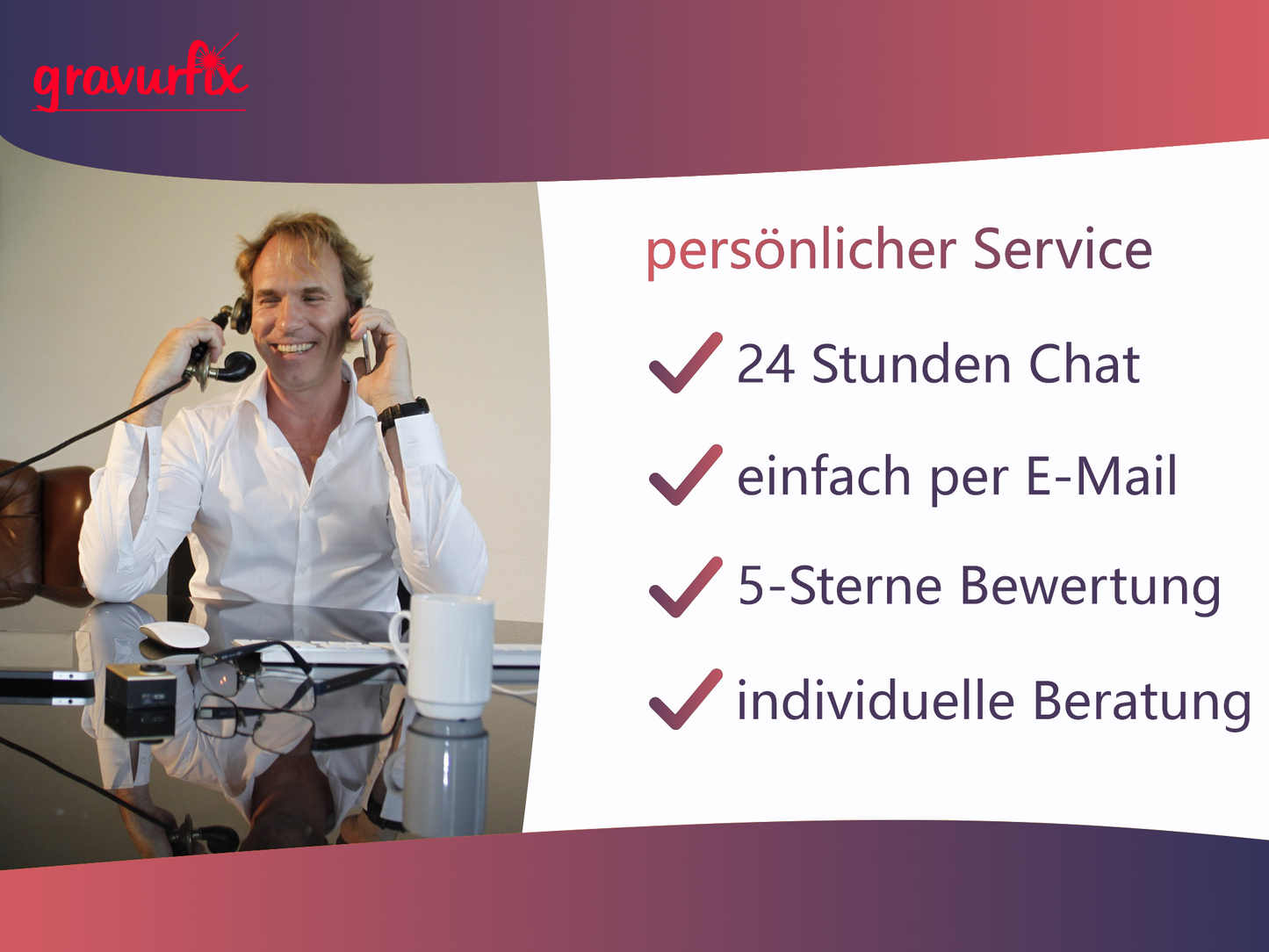 gravurfix

persönlicher Service

24 Stunden Chat

einfach per E-Mail

5-Sterne Bewertung

individuelle Beratung